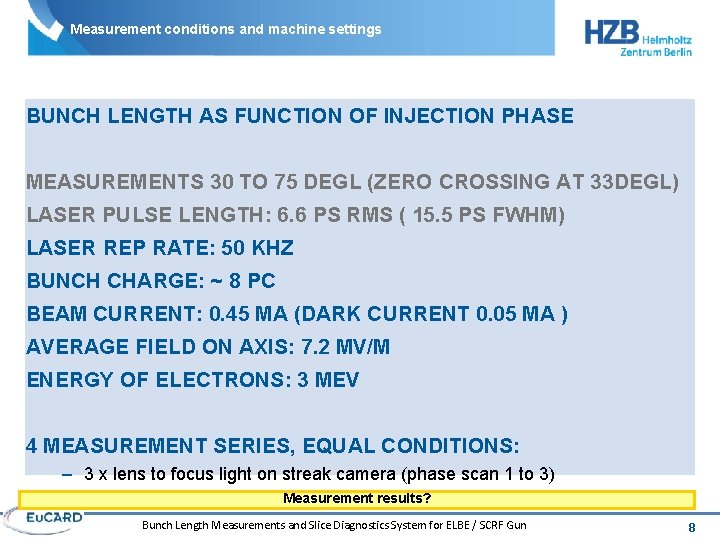 Measurement conditions and machine settings

HZB Helmholtz Zentrum Berlin

BUNCH LENGTH AS FUNCTION OF INJECTION PHASE

MEASUREMENTS 30 TO 75 DEGL (ZERO CROSSING AT 33DEGL)
LASER PULSE LENGTH: 6.6 PS RMS ( 15.5 PS FWHM)
LASER REP RATE: 50 KHZ
BUNCH CHARGE: ~ 8 PC
BEAM CURRENT: 0.45 MA (DARK CURRENT 0.05 MA )
AVERAGE FIELD ON AXIS: 7.2 MV/M
ENERGY OF ELECTRONS: 3 MEV

4 MEASUREMENT SERIES, EQUAL CONDITIONS:
– 3 x lens to focus light on streak camera (phase scan 1 to 3)

Measurement results?

EuCARD

Bunch Length Measurements and Slice Diagnostics System for ELBE / SCRF Gun

8